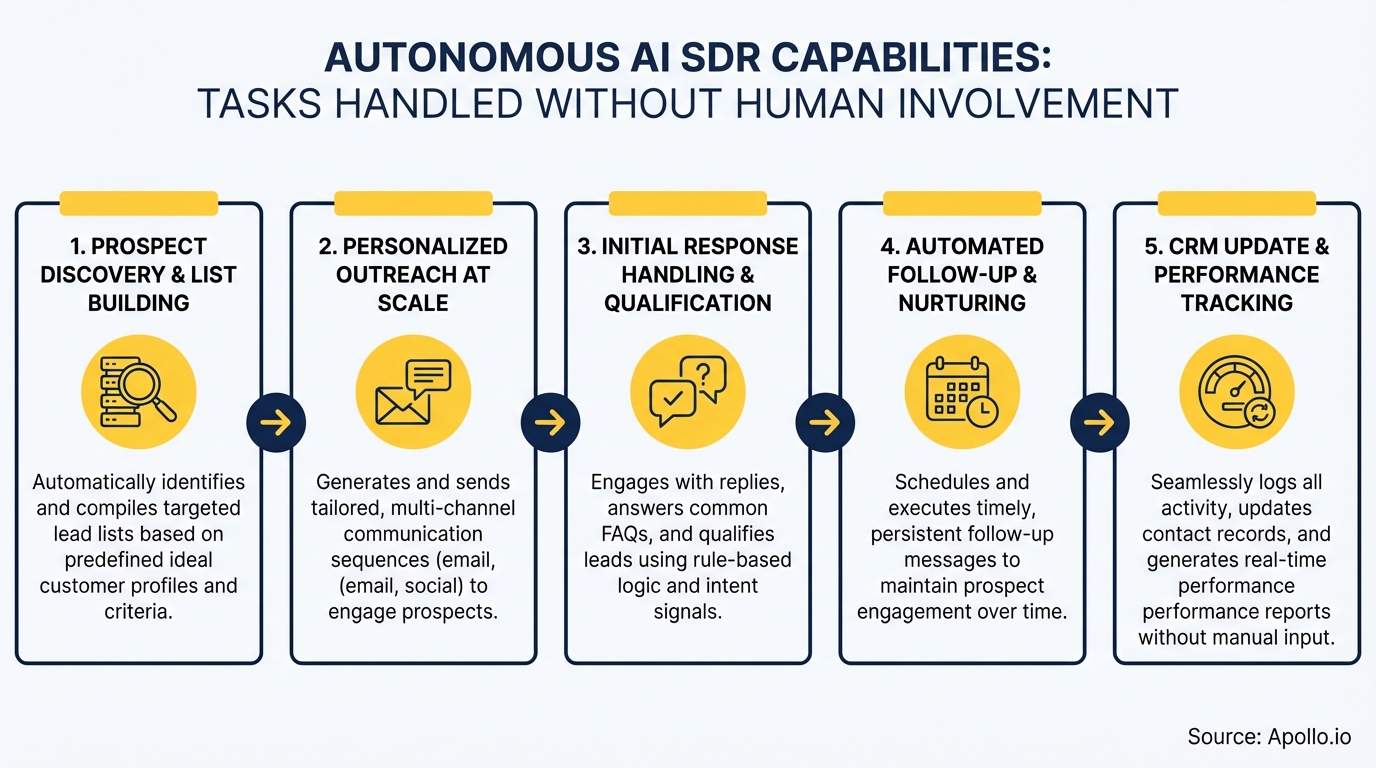 AUTONOMOUS AI SDR CAPABILITIES:
TASKS HANDLED WITHOUT HUMAN INVOLVEMENT

1. PROSPECT DISCOVERY & LIST BUILDING

Automatically identifies and compiles targeted lead lists based on predefined ideal customer profiles and criteria.

2. PERSONALIZED OUTREACH AT SCALE

Generates and sends tailored, multi-channel communication sequences (email, (email, social) to engage prospects.

3. INITIAL RESPONSE HANDLING & QUALIFICATION

Engages with replies, answers common FAQs, and qualifies leads using rule-based logic and intent signals.

4. AUTOMATED FOLLOW-UP & NURTURING

Schedules and executes timely, persistent follow-up messages to maintain prospect engagement over time.

5. CRM UPDATE & PERFORMANCE TRACKING

Seamlessly logs all activity, updates contact records, and generates real-time performance performance reports without manual input.

Source: Apollo.io